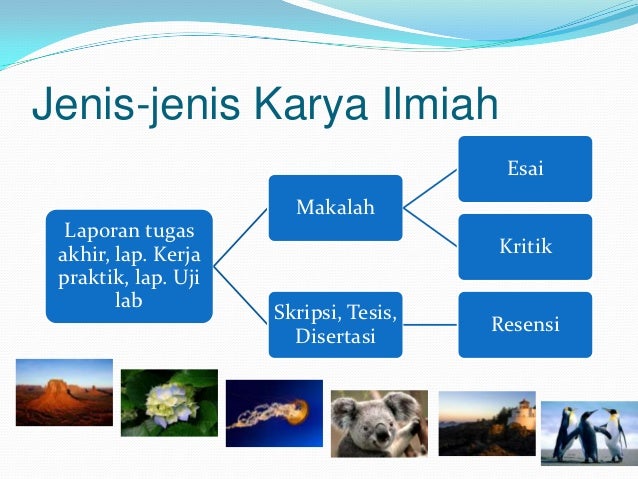 Jenis-jenis Karya Ilmiah

Laporan tugas akhir, lap. Kerja praktik, lap. Uji lab

Makalah

Skripsi, Tesis, Disertasi

Esai

Kritik

Resensi